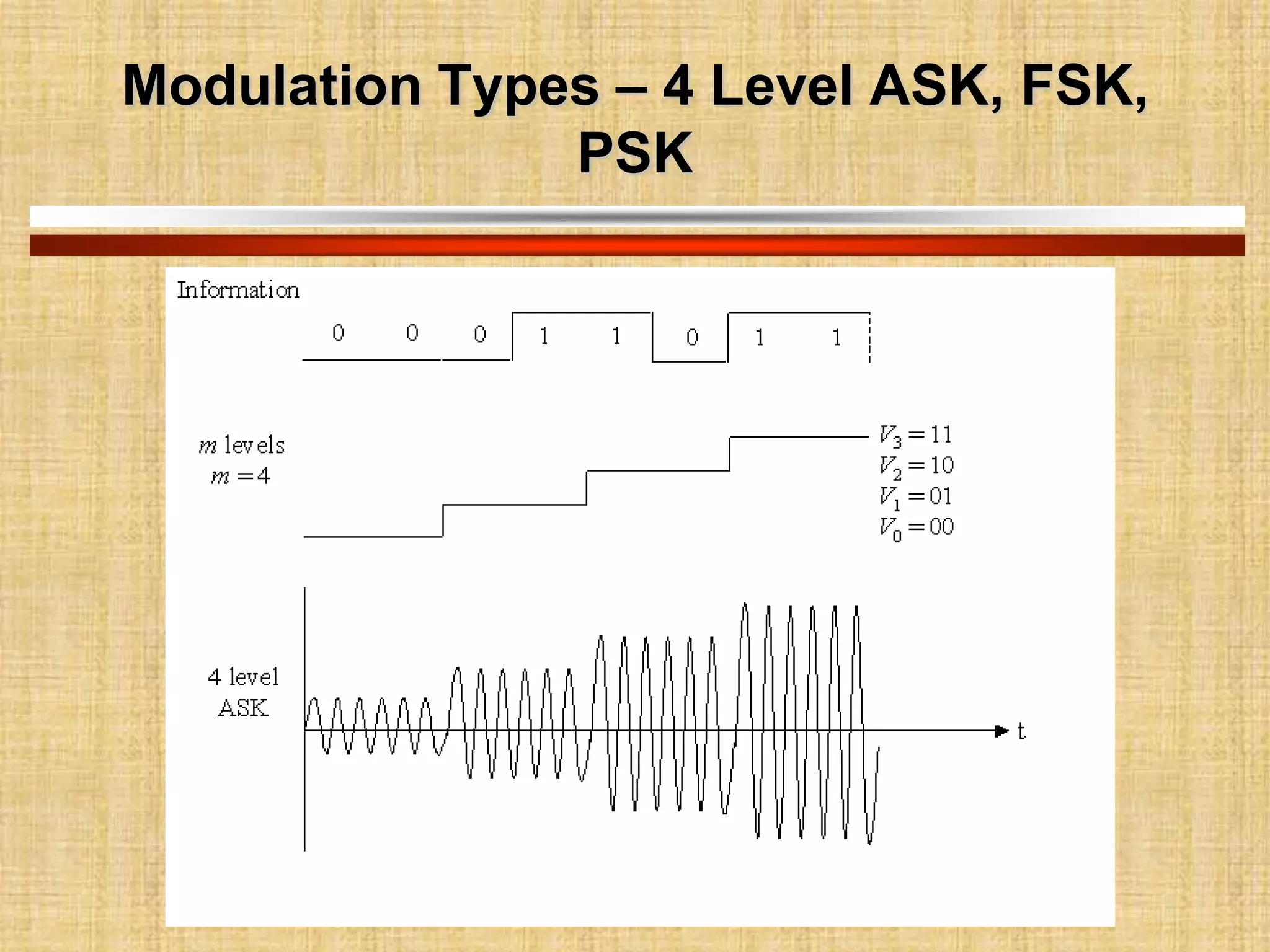 Modulation Types – 4 Level ASK, FSK, PSK

Information

0 0 0 1 1 0 1 1

$m$ levels
$m = 4$

$V_3 = 11$
$V_2 = 10$
$V_1 = 01$
$V_0 = 00$

4 level
ASK

t